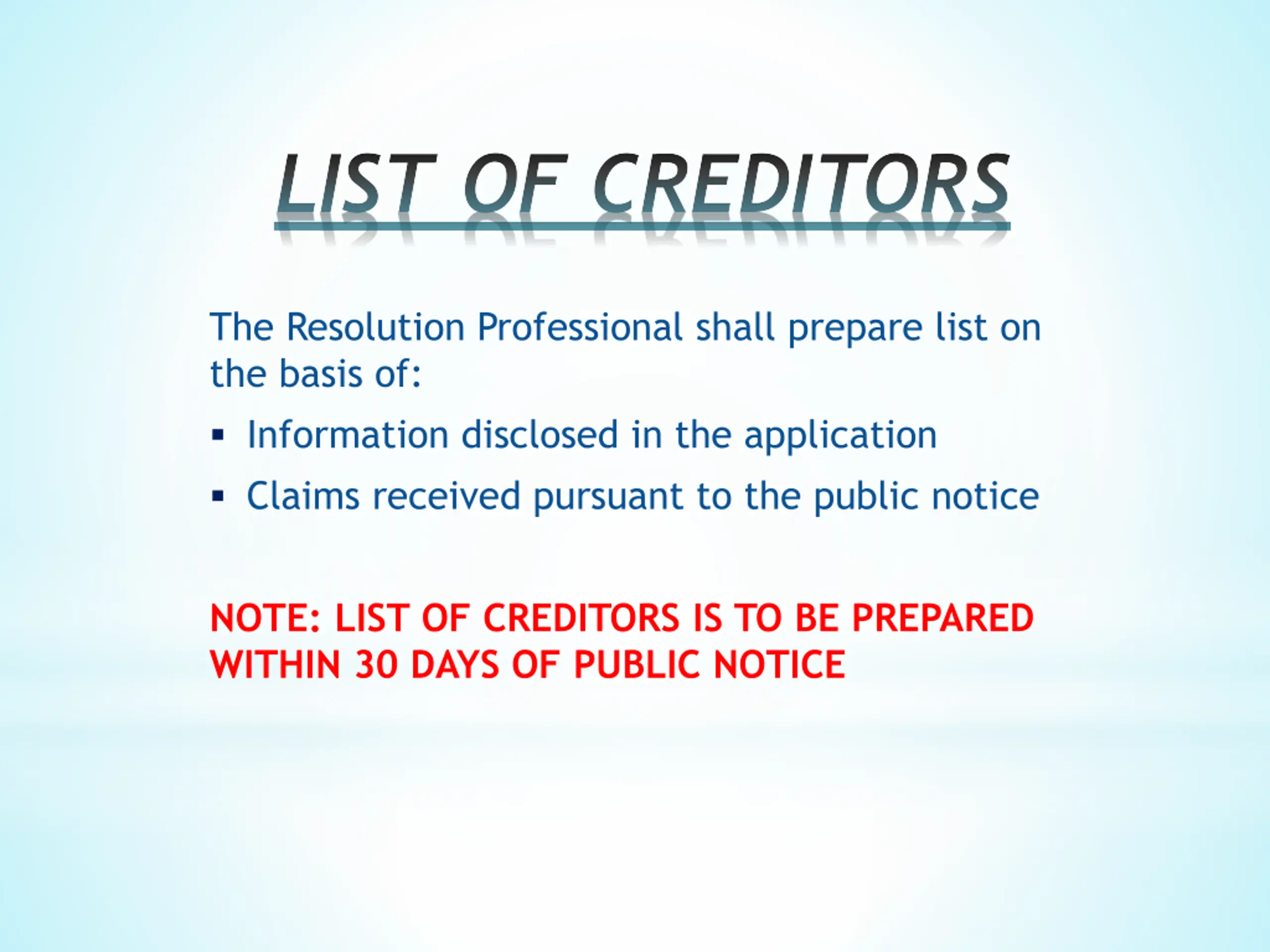 LIST OF CREDITORS

The Resolution Professional shall prepare list on the basis of:

▪ Information disclosed in the application
▪ Claims received pursuant to the public notice

NOTE: LIST OF CREDITORS IS TO BE PREPARED WITHIN 30 DAYS OF PUBLIC NOTICE